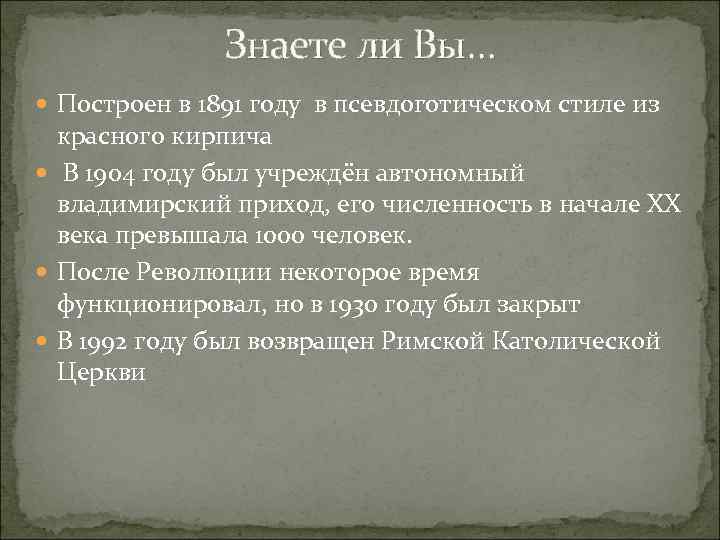 Знаете ли Вы…

Построен в 1891 году в псевдоготическом стиле из красного кирпича

В 1904 году был учреждён автономный владимирский приход, его численность в начале XX века превышала 1000 человек.

После Революции некоторое время функционировал, но в 1930 году был закрыт

В 1992 году был возвращен Римской Католической Церкви